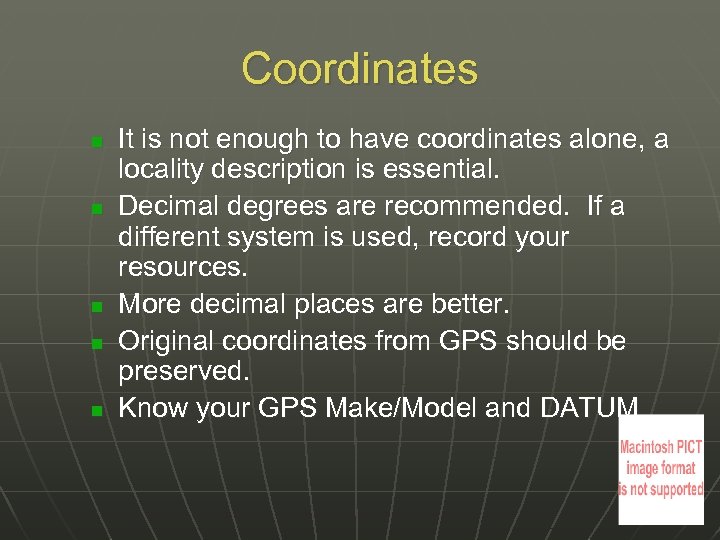 Coordinates

- It is not enough to have coordinates alone, a locality description is essential.
- Decimal degrees are recommended. If a different system is used, record your resources.
- More decimal places are better.
- Original coordinates from GPS should be preserved.
- Know your GPS Make/Model and DATUM

Macintosh PICT image format is not supported